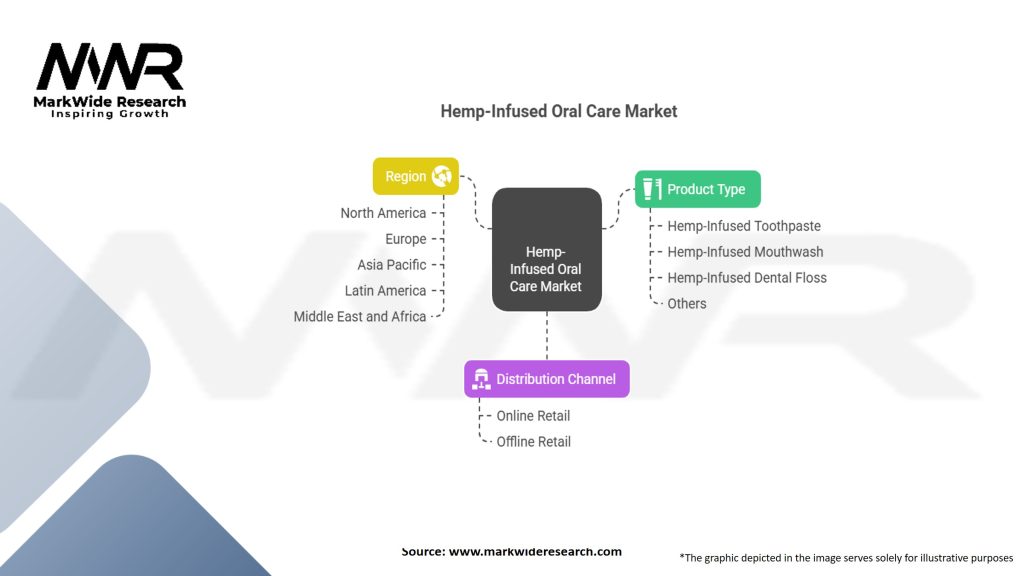 MWR
MarkWide Research
Inspiring Growth

Hemp-Infused Oral Care Market

Region
North America
Europe
Asia Pacific
Latin America
Middle East and Africa

Hemp-Infused Oral Care Market

Product Type
Hemp-Infused Toothpaste
Hemp-Infused Mouthwash
Hemp-Infused Dental Floss
Others

Distribution Channel
Online Retail
Offline Retail

Source: www.markwideresearch.com

*The graphic depicted in the image serves solely for illustrative purposes